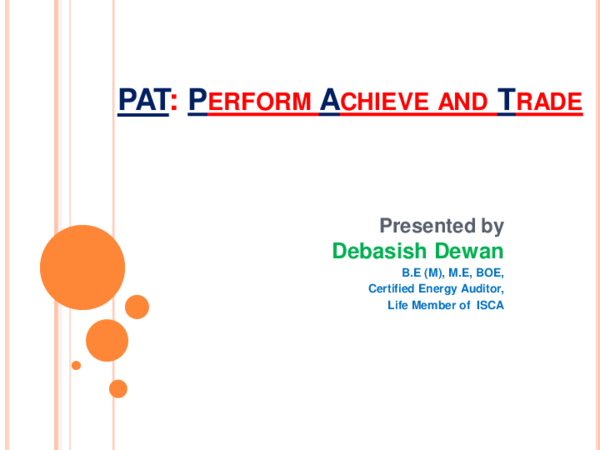 PAT: PERFORM ACHIEVE AND TRADE

Presented by
Debasish Dewan
B.E (M), M.E, BOE,
Certified Energy Auditor,
Life Member of ISCA